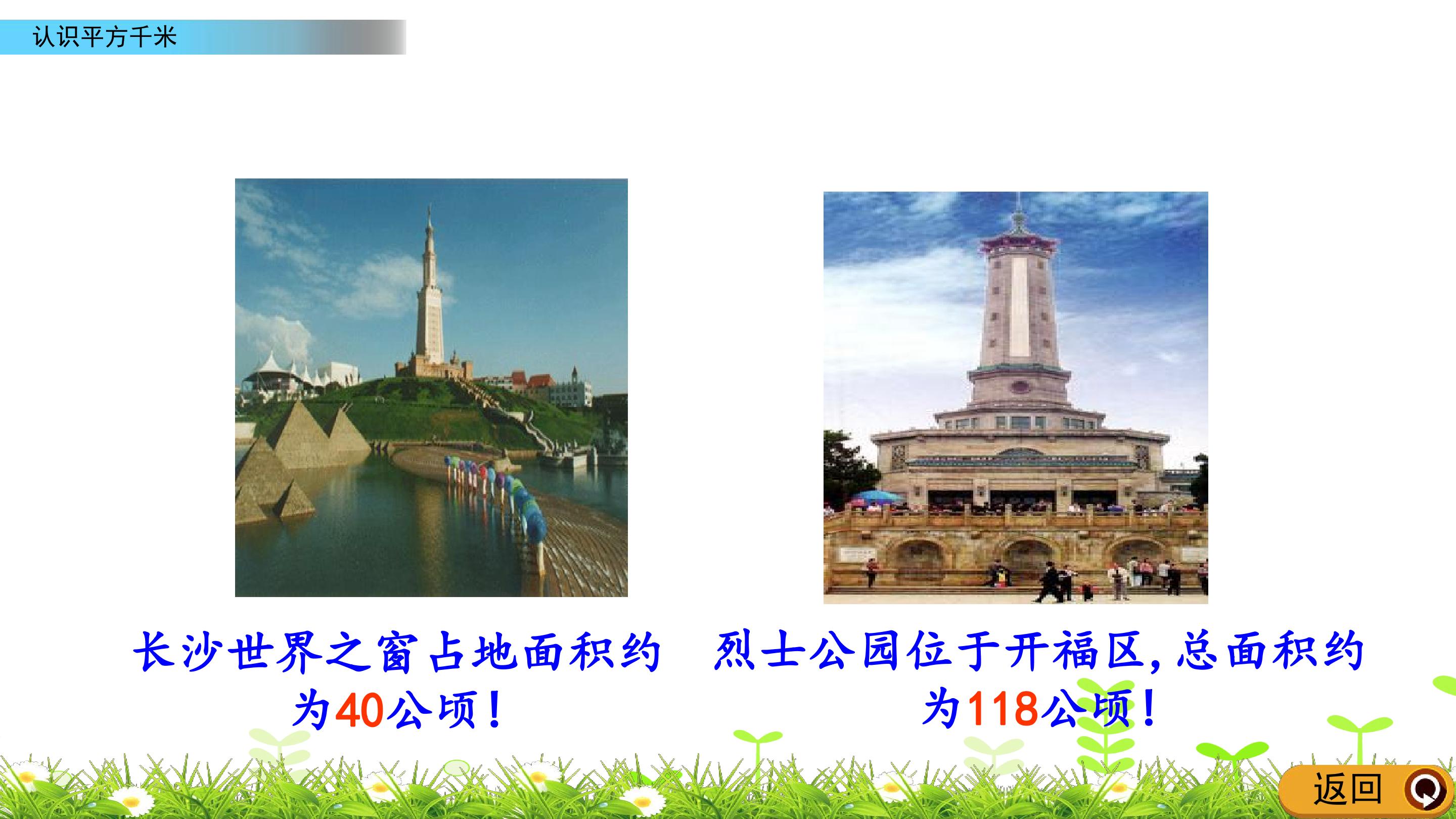 认识平方千米

长沙世界之窗占地面积约为40公顷！

烈士公园位于开福区，总面积约为118公顷！

返回